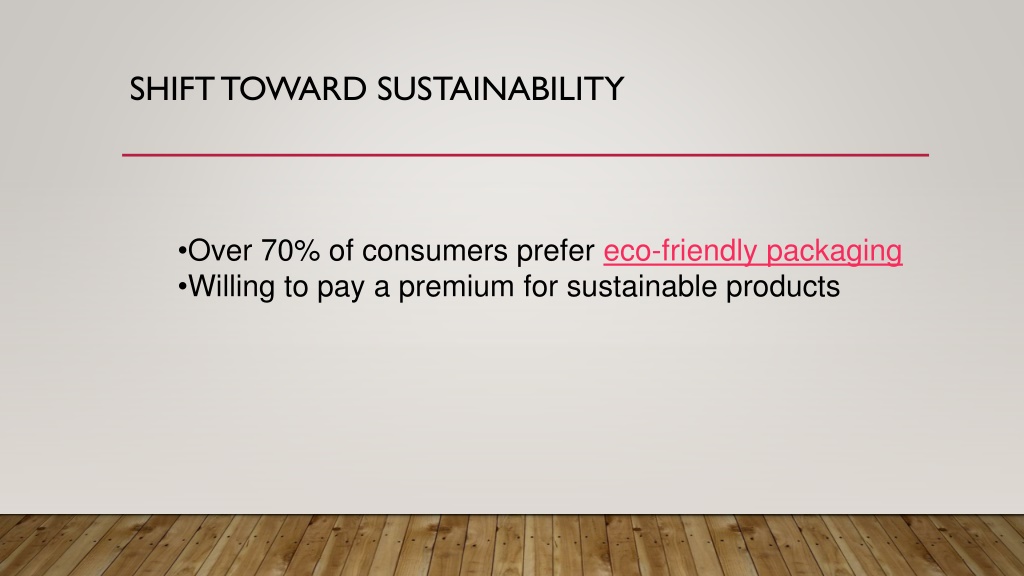 SHIFT TOWARD SUSTAINABILITY

•Over 70% of consumers prefer eco-friendly packaging
•Willing to pay a premium for sustainable products